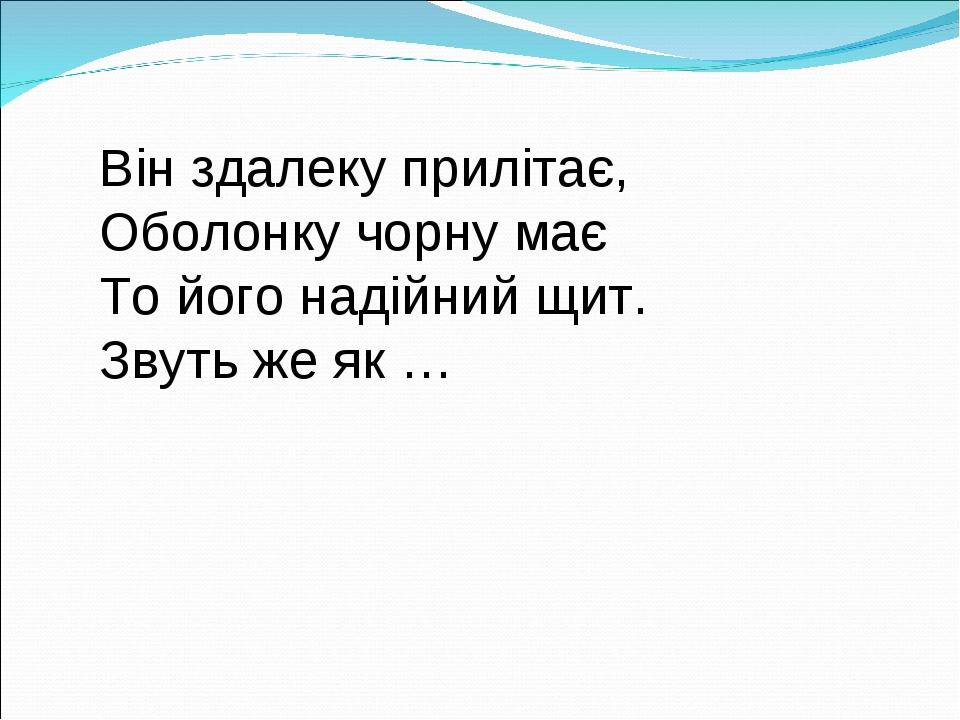 Він здалеку прилітає,
Оболонку чорну має
То його надійний щит.
Звуть же як …